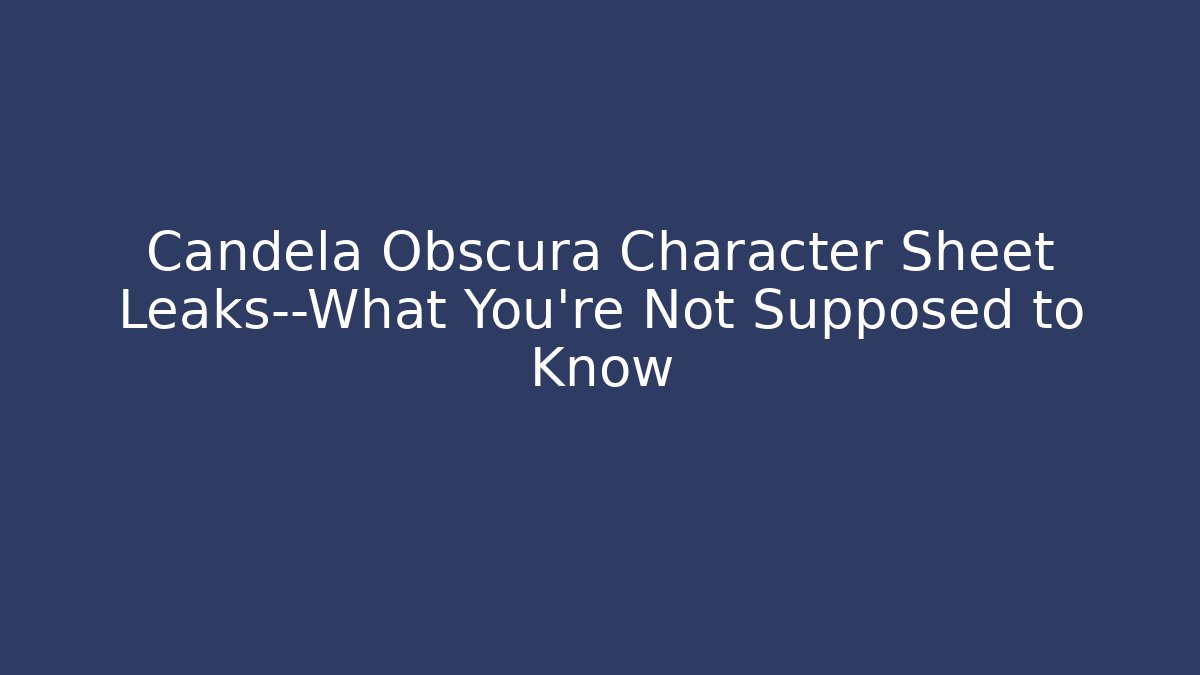 Candela Obscura Character Sheet Leaks--What You're Not Supposed to Know